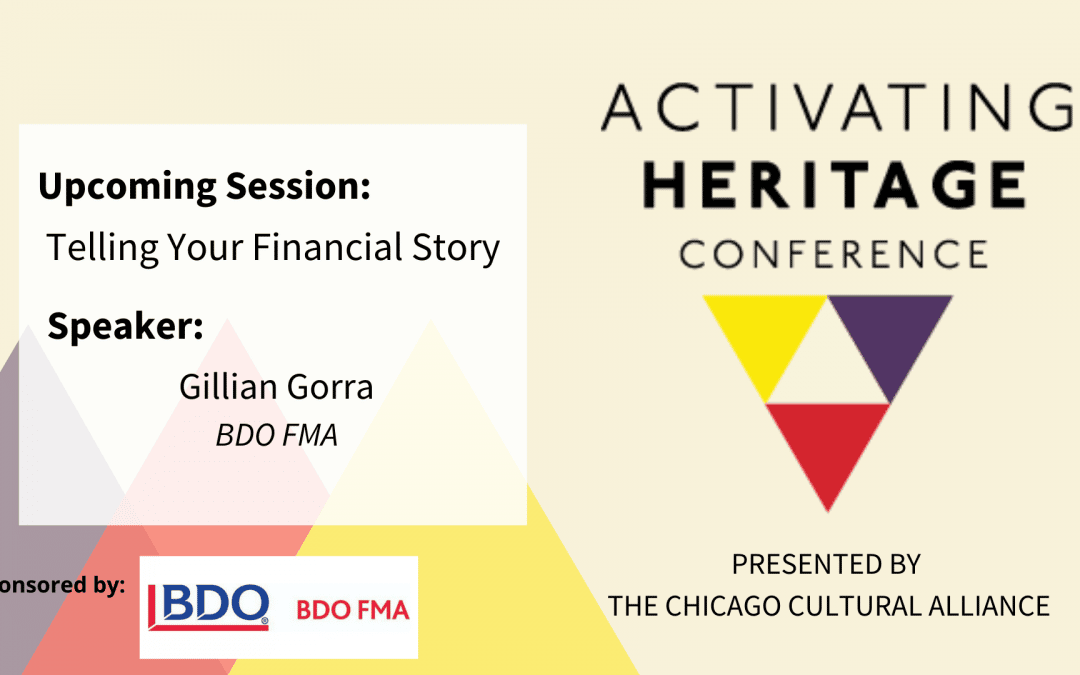 Upcoming Session:
Telling Your Financial Story

Speaker:
Gillian Gorra
BDO FMA

onsored by:
BDO BDO FMA

ACTIVATING
HERITAGE
CONFERENCE

PRESENTED BY
THE CHICAGO CULTURAL ALLIANCE